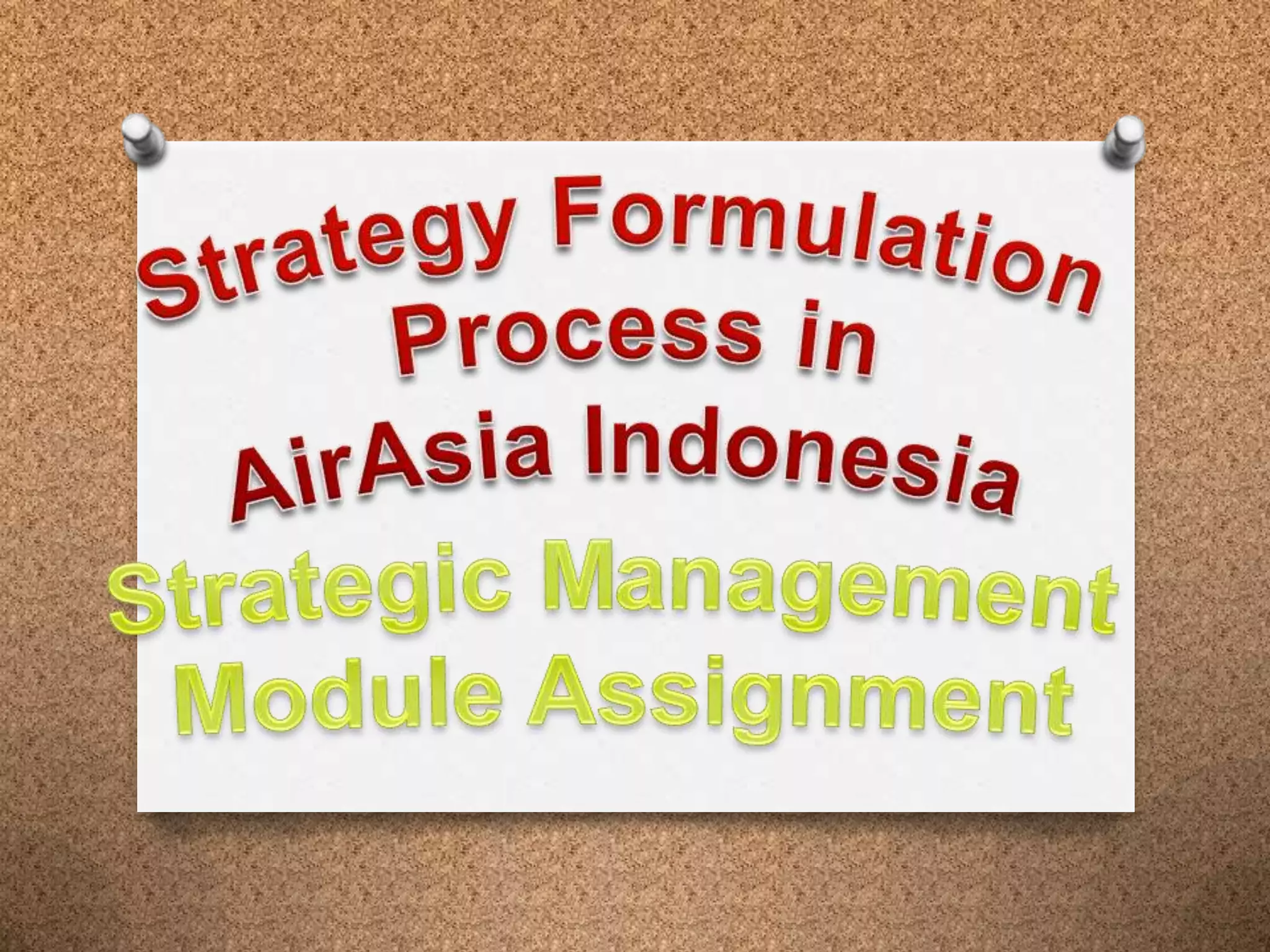 Strategy Formulation Process in AirAsia Indonesia

Strategic Management Module Assignment